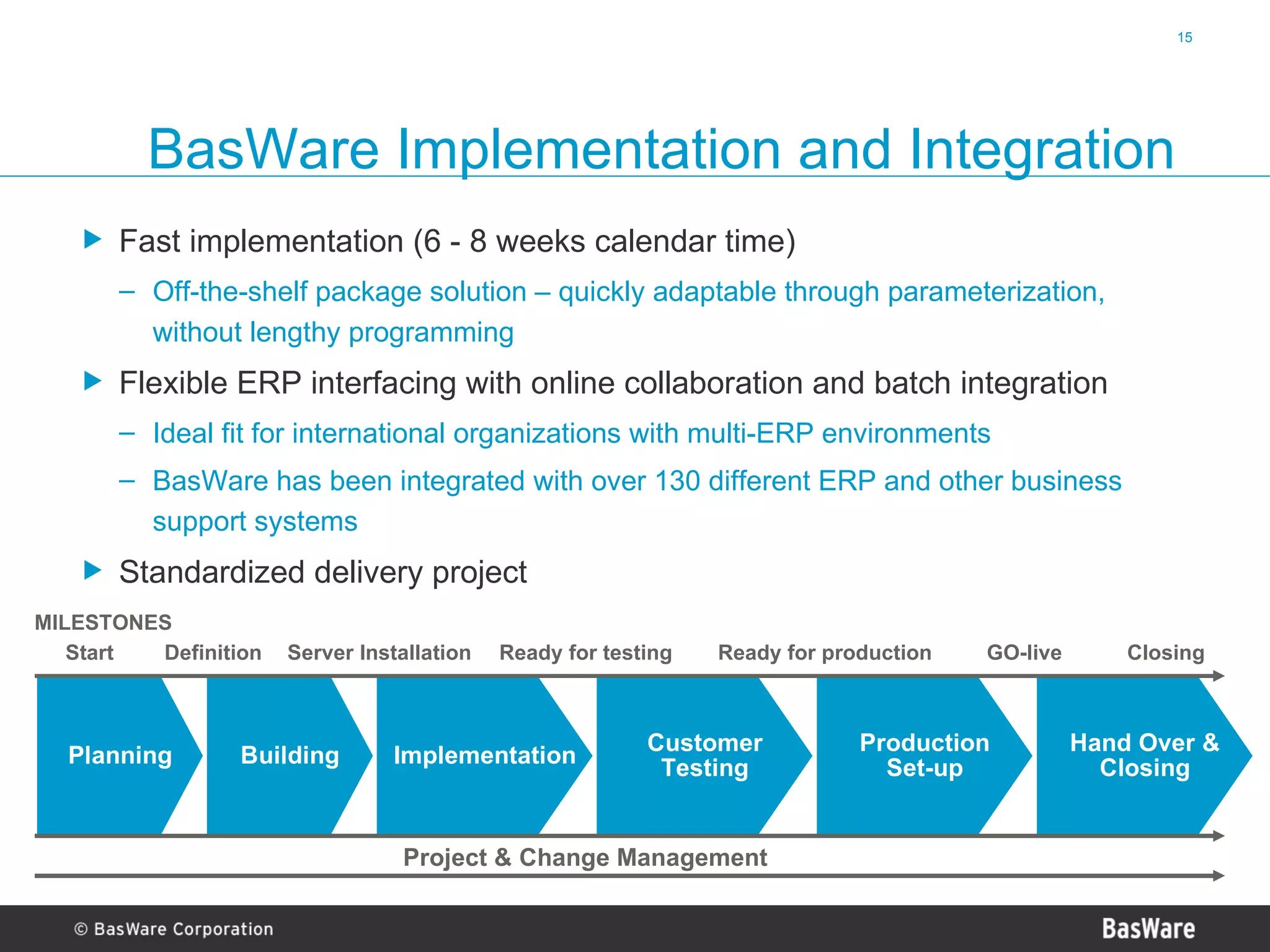 15

BasWare Implementation and Integration

Fast implementation (6 - 8 weeks calendar time)

– Off-the-shelf package solution – quickly adaptable through parameterization, without lengthy programming

Flexible ERP interfacing with online collaboration and batch integration

– Ideal fit for international organizations with multi-ERP environments

– BasWare has been integrated with over 130 different ERP and other business support systems

Standardized delivery project

MILESTONES

Start Definition Server Installation Ready for testing Ready for production GO-live Closing

Planning Building Implementation Customer Testing Production Set-up Hand Over & Closing

Project & Change Management

© BasWare Corporation

BasWare